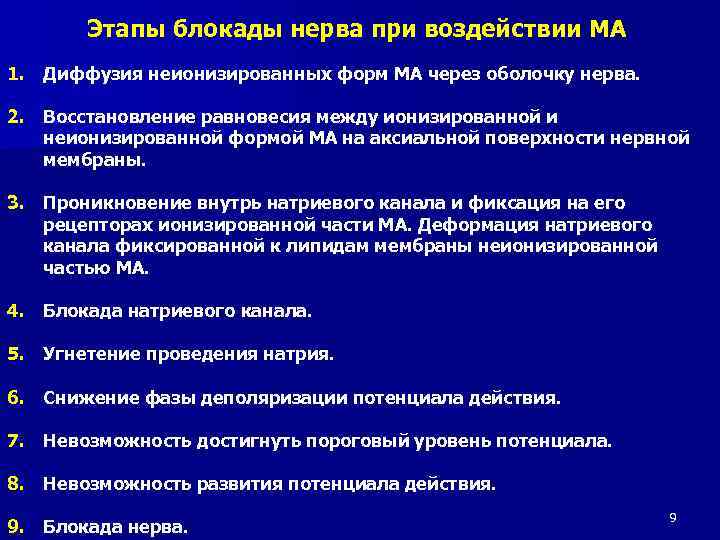 Этапы блокады нерва при воздействии МА

1. Диффузия неионизированных форм МА через оболочку нерва.

2. Восстановление равновесия между ионизированной и неионизированной формой МА на аксиальной поверхности нервной мембраны.

3. Проникновение внутрь натриевого канала и фиксация на его рецепторах ионизированной части МА. Деформация натриевого канала фиксированной к липидам мембраны неионизированной частью МА.

4. Блокада натриевого канала.

5. Угнетение проведения натрия.

6. Снижение фазы деполяризации потенциала действия.

7. Невозможность достигнуть пороговый уровень потенциала.

8. Невозможность развития потенциала действия.

9. Блокада нерва.

9